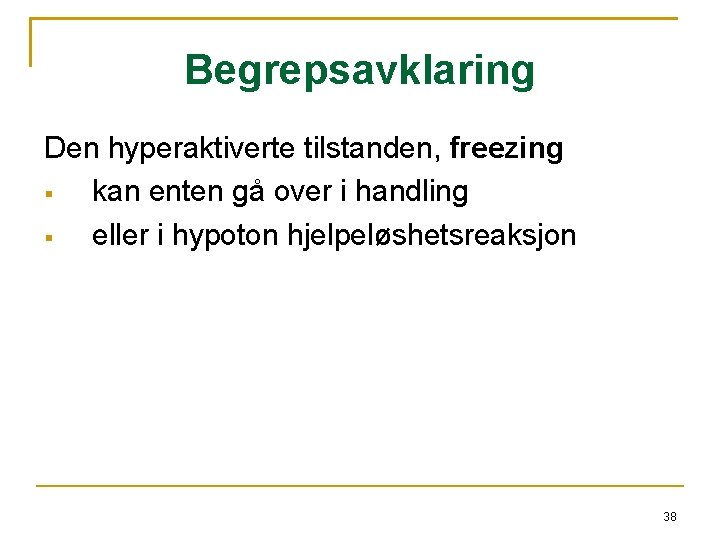 Begrepsavklaring

Den hyperaktiverte tilstanden, freezing

- kan enten gå over i handling
- eller i hypoton hjelpeløshetsreaksjon

38